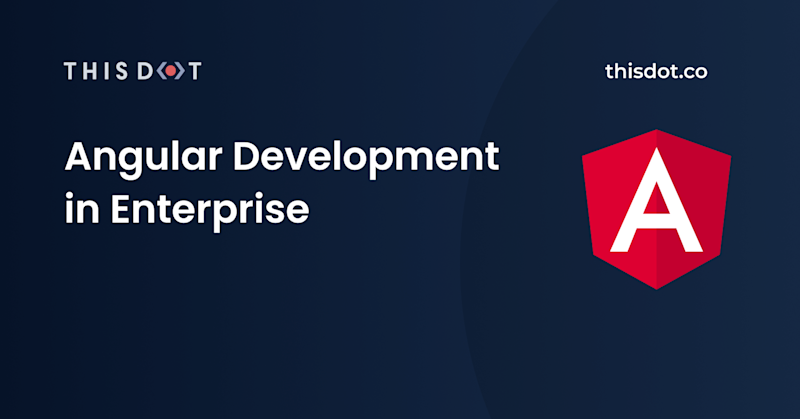 THIS DOT

thisdot.co

Angular Development in Enterprise

A